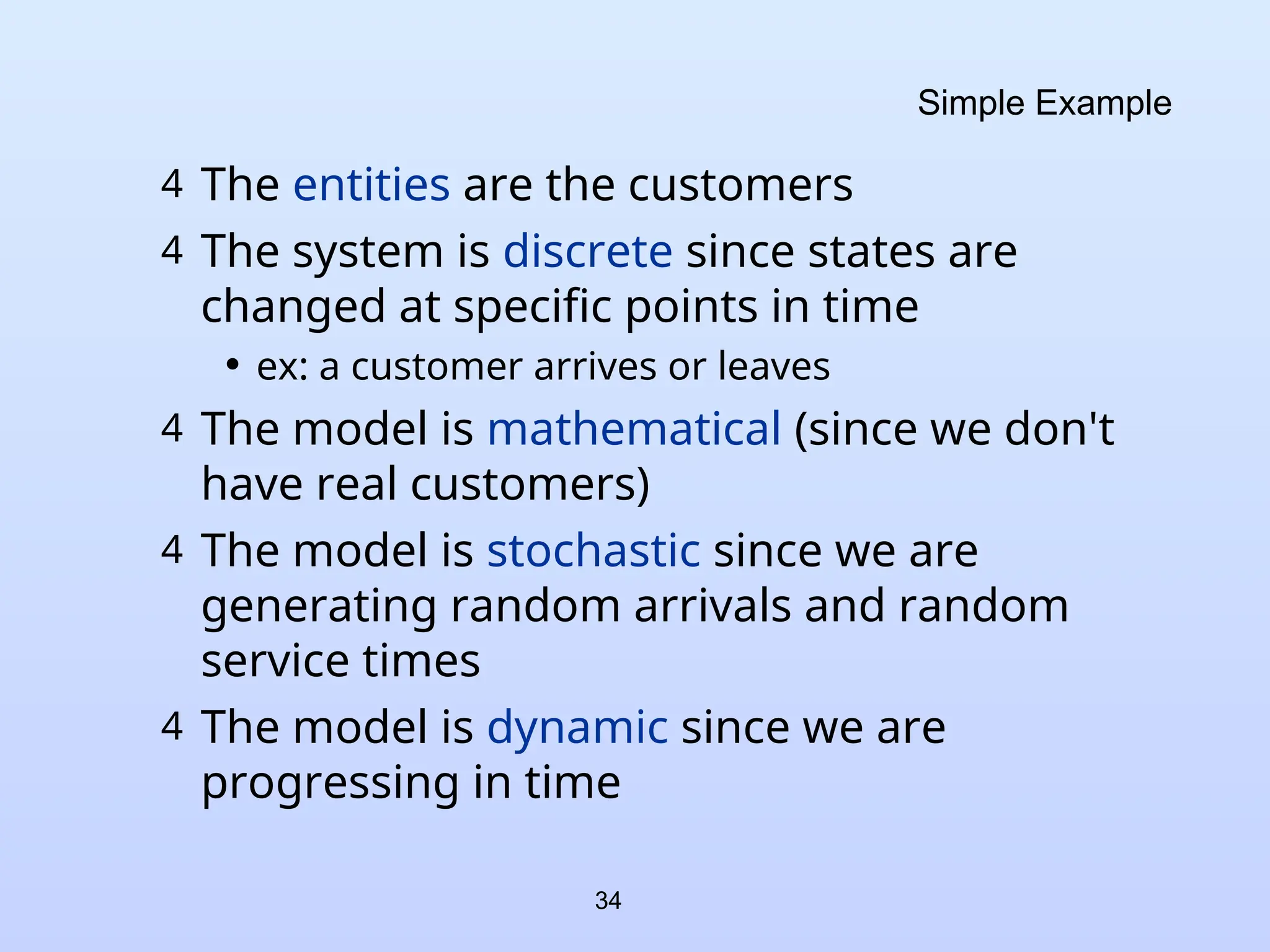 Simple Example

4 The entities are the customers

4 The system is discrete since states are changed at specific points in time

• ex: a customer arrives or leaves

4 The model is mathematical (since we don't have real customers)

4 The model is stochastic since we are generating random arrivals and random service times

4 The model is dynamic since we are progressing in time

34